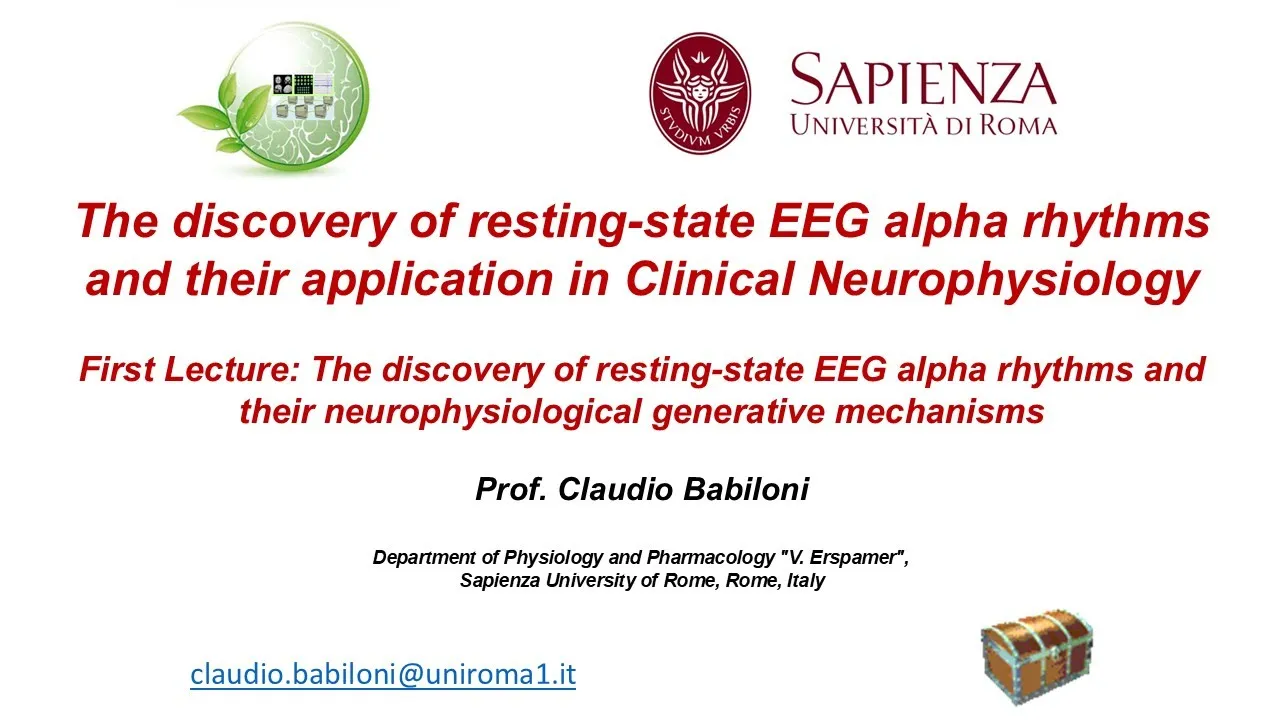 STVDIVM VRBIS

SAPIENZA
UNIVERSITÀ DI ROMA

The discovery of resting-state EEG alpha rhythms and their application in Clinical Neurophysiology

First Lecture: The discovery of resting-state EEG alpha rhythms and their neurophysiological generative mechanisms

Prof. Claudio Babiloni

Department of Physiology and Pharmacology "V. Erspamer", Sapienza University of Rome, Rome, Italy

claudio.babiloni@uniroma1.it